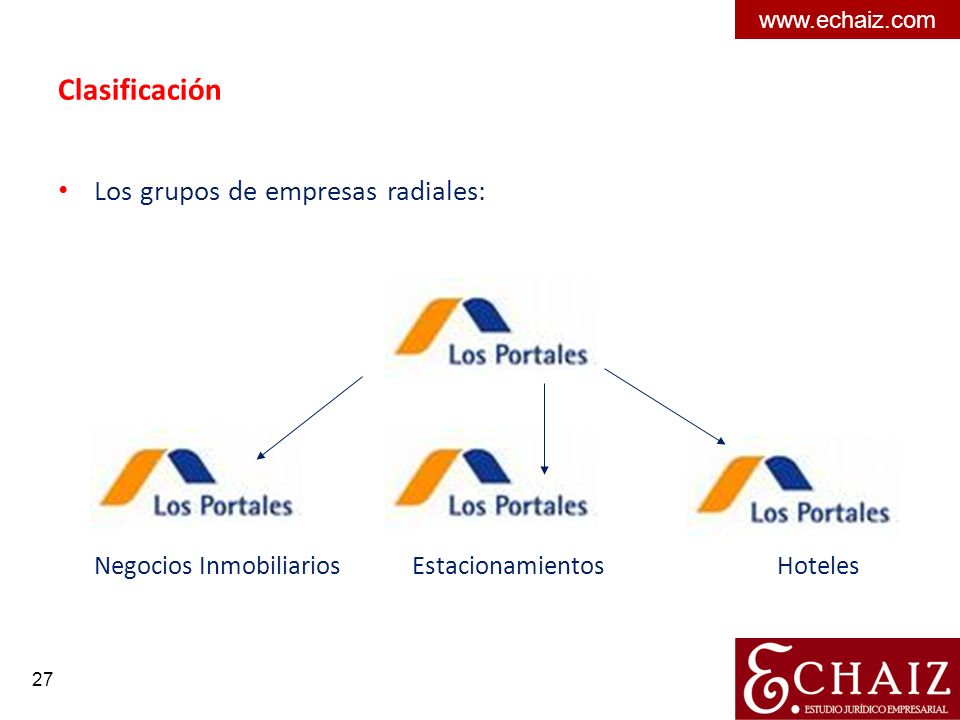 www.echaiz.com

Clasificación

• Los grupos de empresas radiales:

Los Portales

Los Portales

Los Portales

Los Portales

Negocios Inmobiliarios

Estacionamientos

Hoteles

27

ECHAIZ
ESTUDIO JURÍDICO EMPRESARIAL